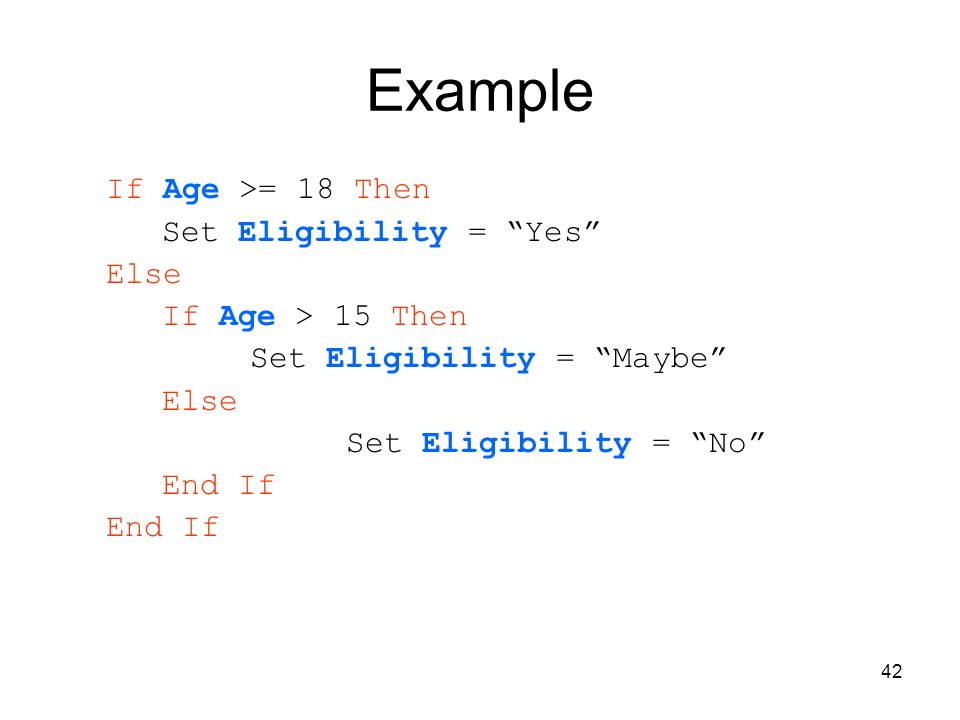 Example

If Age >= 18 Then
   Set Eligibility = “Yes”
Else
   If Age > 15 Then
      Set Eligibility = “Maybe”
   Else
         Set Eligibility = “No”
   End If
End If

42